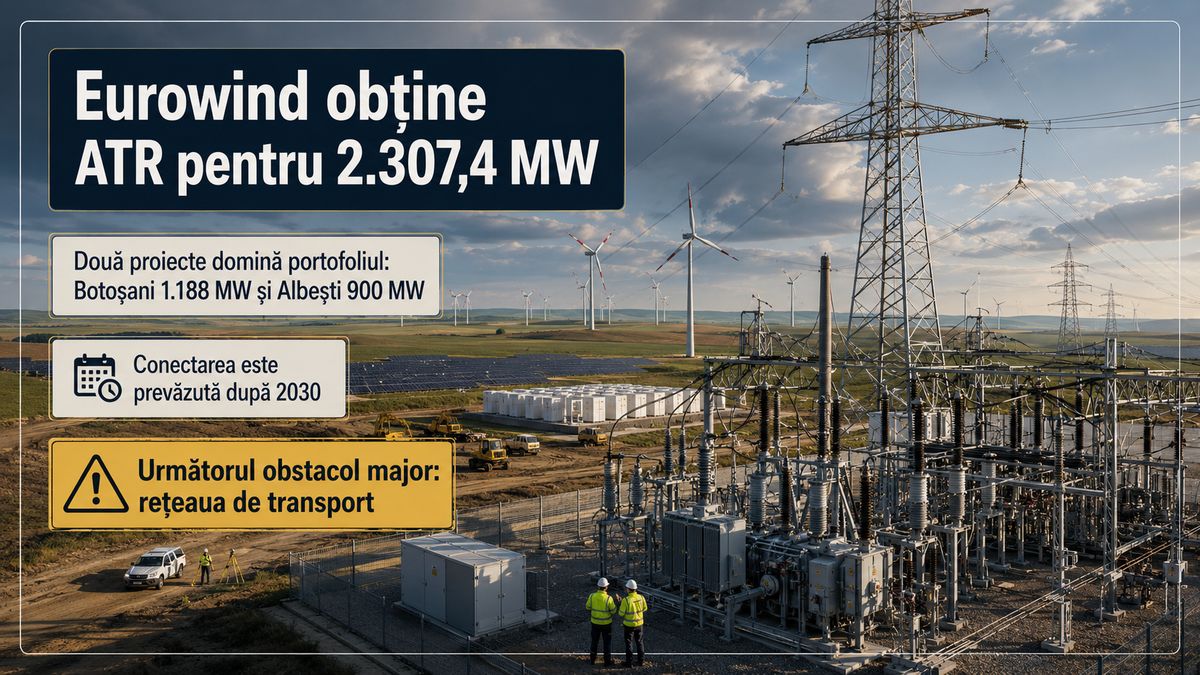 Eurowind obține ATR pentru 2.307,4 MW

Două proiecte domină portofoliul: Botoșani 1.188 MW și Albești 900 MW

Conectarea este prevăzută după 2030

Următorul obstacol major: rețeaua de transport